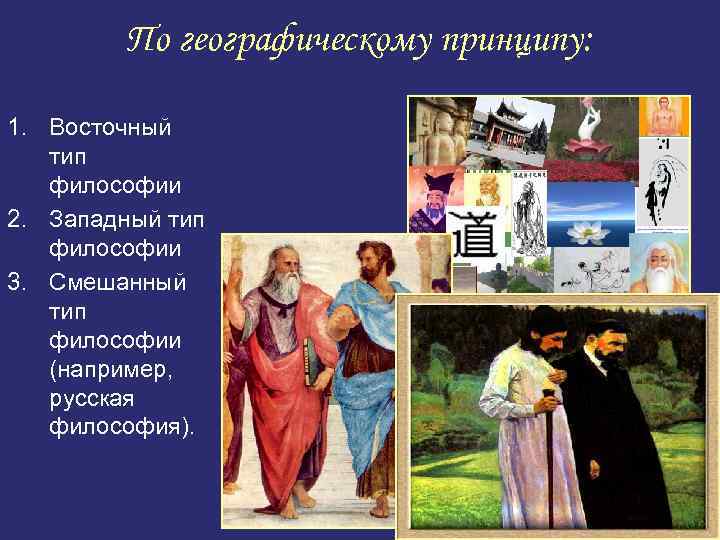 По географическому принципу:

1. Восточный тип философии
2. Западный тип философии
3. Смешанный тип философии (например, русская философия).

道